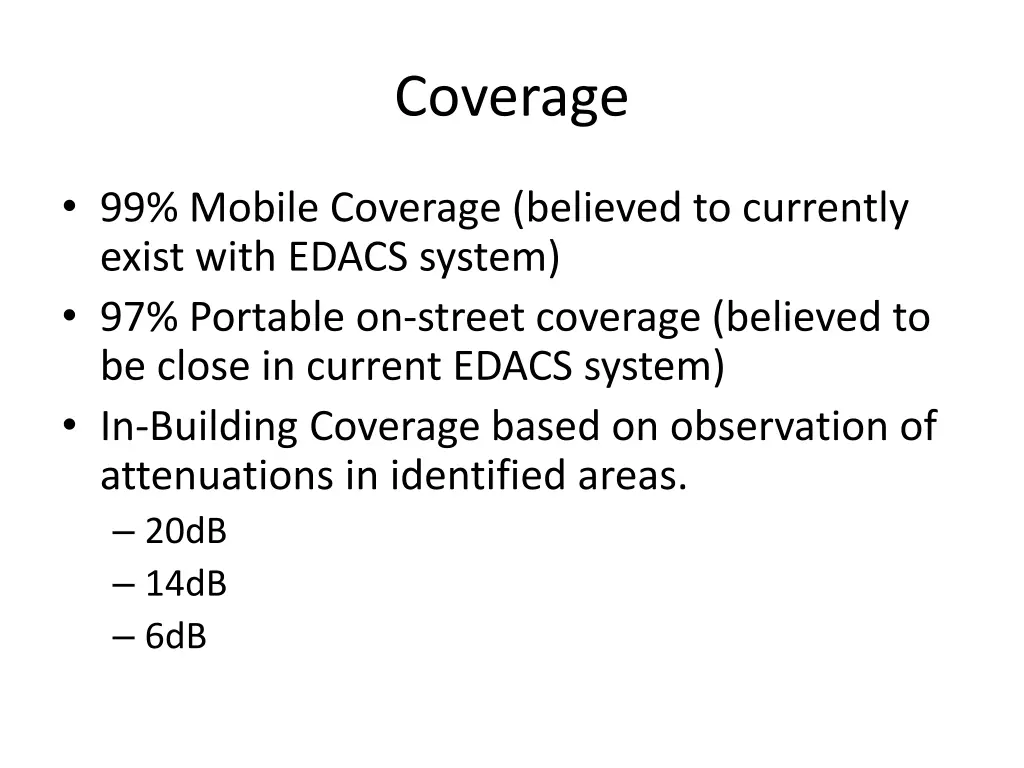 Coverage

• 99% Mobile Coverage (believed to currently exist with EDACS system)
• 97% Portable on-street coverage (believed to be close in current EDACS system)
• In-Building Coverage based on observation of attenuations in identified areas.
– 20dB
– 14dB
– 6dB